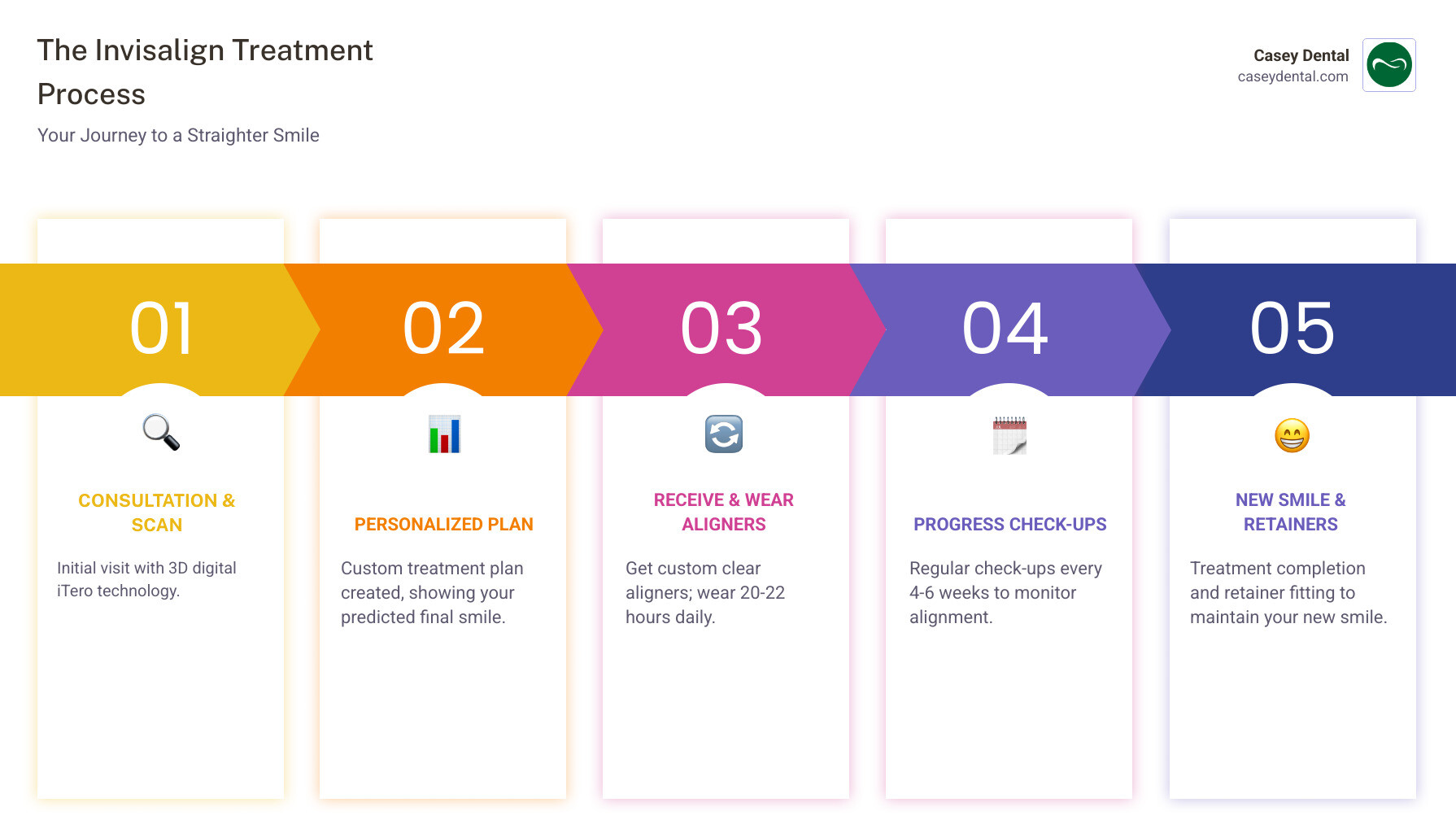 The Invisalign Treatment Process

Your Journey to a Straighter Smile

Casey Dental
caseydental.com

01

CONSULTATION & SCAN

Initial visit with 3D digital iTero technology.

02

PERSONALIZED PLAN

Custom treatment plan created, showing your predicted final smile.

03

RECEIVE & WEAR ALIGNERS

Get custom clear aligners; wear 20-22 hours daily.

04

PROGRESS CHECK-UPS

Regular check-ups every 4-6 weeks to monitor alignment.

05

NEW SMILE & RETAINERS

Treatment completion and retainer fitting to maintain your new smile.